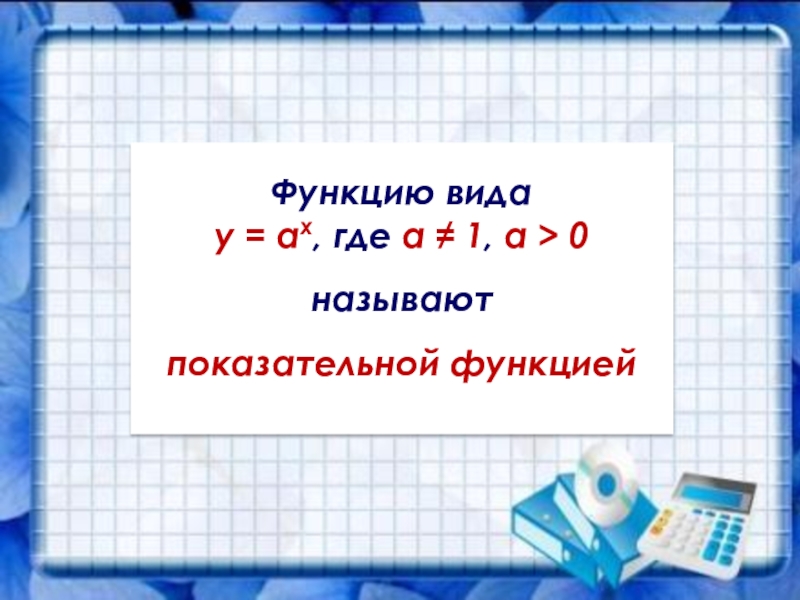 Функцию вида
$y = a^x$, где $a \neq 1$, $a > 0$

называют

показательной функцией